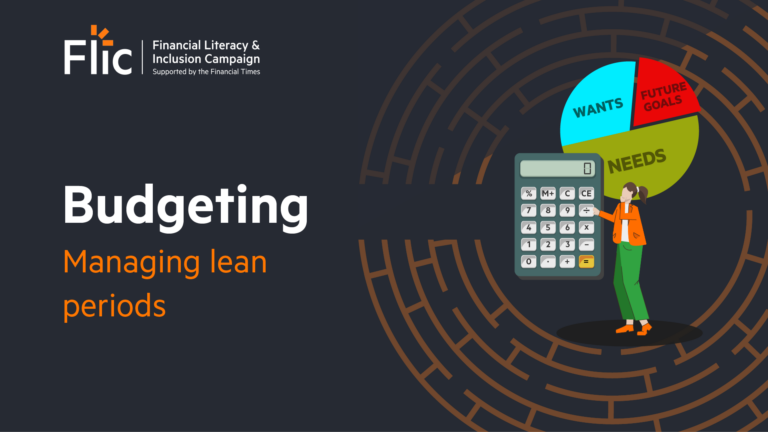 Flic
Financial Literacy & Inclusion Campaign
Supported by the Financial Times

Budgeting

Managing lean periods

WANTS
FUTURE GOALS
NEEDS

%
M+
C
CE
7
8
9
÷
4
5
6
×
1
2
3
−
0
.
+
=